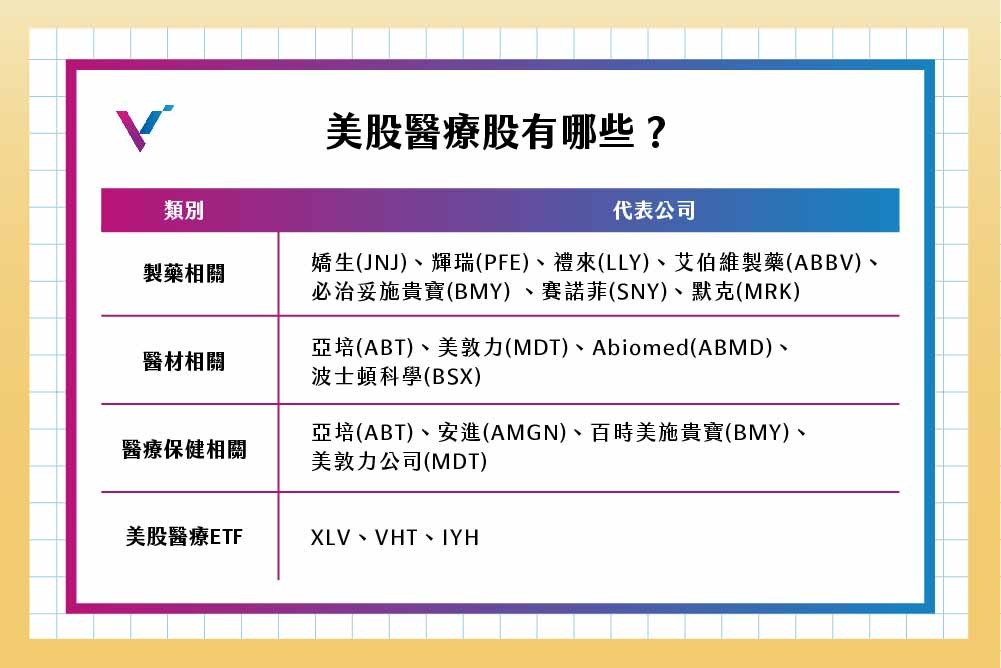 美股醫療股有哪些？

| 類別 | 代表公司 |
|---|---|
| 製藥相關 | 嬌生(JNJ)、輝瑞(PFE)、禮來(LLY)、艾伯維製藥(ABBV)、必治妥施貴寶(BMY) 、賽諾菲(SNY)、默克(MRK) |
| 醫材相關 | 亞培(ABT)、美敦力(MDT)、Abiomed(ABMD)、波士頓科學(BSX) |
| 醫療保健相關 | 亞培(ABT)、安進(AMGN)、百時美施貴寶(BMY)、美敦力公司(MDT) |
| 美股醫療ETF | XLV、VHT、IYH |